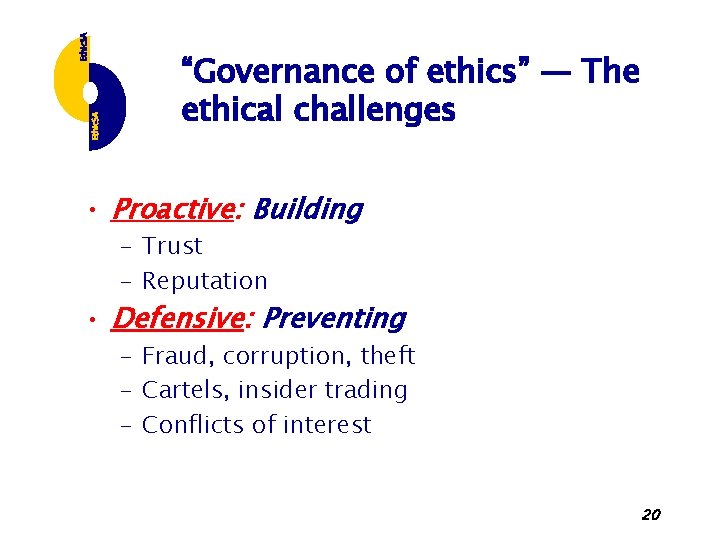 EthicSA

EthicSA

"Governance of ethics" — The ethical challenges

• Proactive: Building
– Trust
– Reputation

• Defensive: Preventing
– Fraud, corruption, theft
– Cartels, insider trading
– Conflicts of interest

20